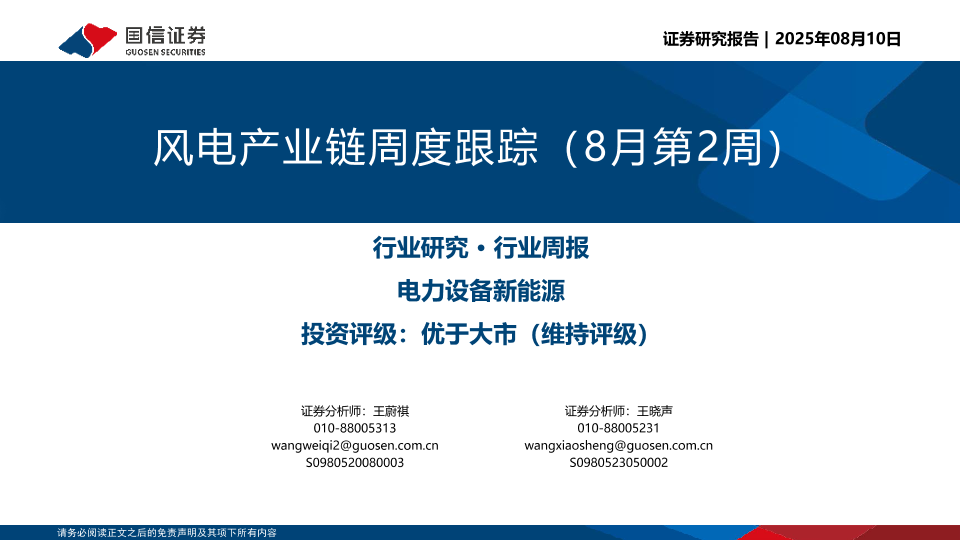 国信证券
GUOSEN SECURITIES

证券研究报告 | 2025年08月10日

风电产业链周度跟踪（8月第2周）

行业研究·行业周报

电力设备新能源

投资评级：优于大市（维持评级）

证券分析师：王蔚祺
010-88005313
wangweiqi2@guosen.com.cn
S0980520080003

证券分析师：王晓声
010-88005231
wangxiaosheng@guosen.com.cn
S0980523050002

请务必阅读正文之后的免责声明及其项下所有内容